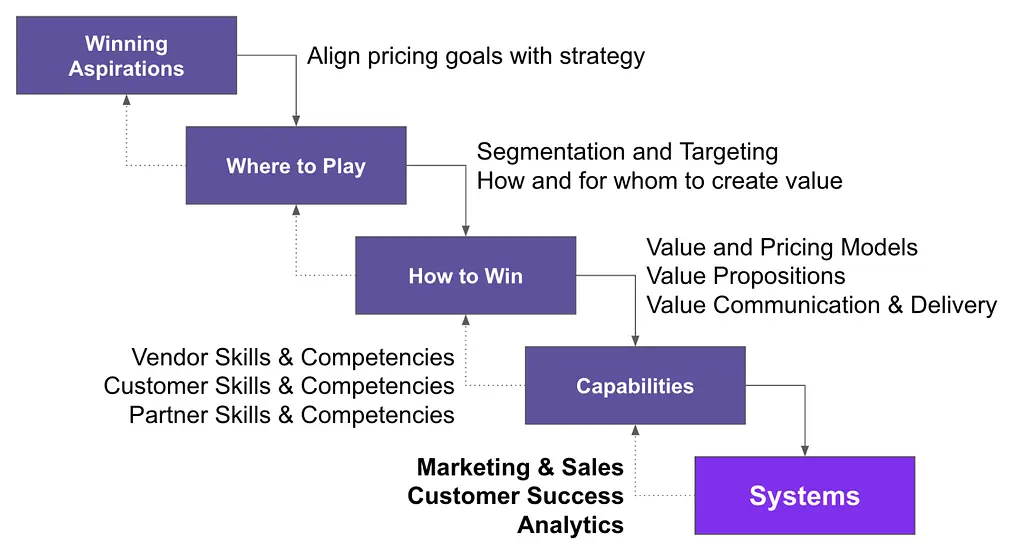 Winning Aspirations

Align pricing goals with strategy

Where to Play

Segmentation and Targeting
How and for whom to create value

How to Win

Value and Pricing Models
Value Propositions
Value Communication & Delivery

Vendor Skills & Competencies
Customer Skills & Competencies
Partner Skills & Competencies

Capabilities

Marketing & Sales
Customer Success
Analytics

Systems